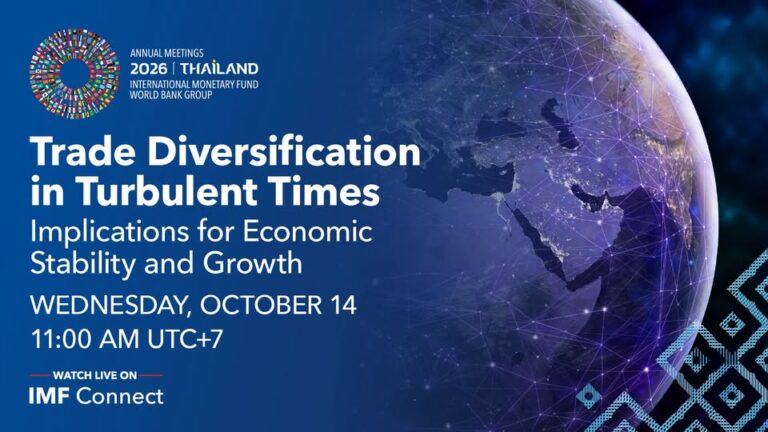 ANNUAL MEETINGS
2026 | THAILAND
INTERNATIONAL MONETARY FUND
WORLD BANK GROUP

Trade Diversification in Turbulent Times

Implications for Economic Stability and Growth

WEDNESDAY, OCTOBER 14
11:00 AM UTC+7

WATCH LIVE ON
IMF Connect